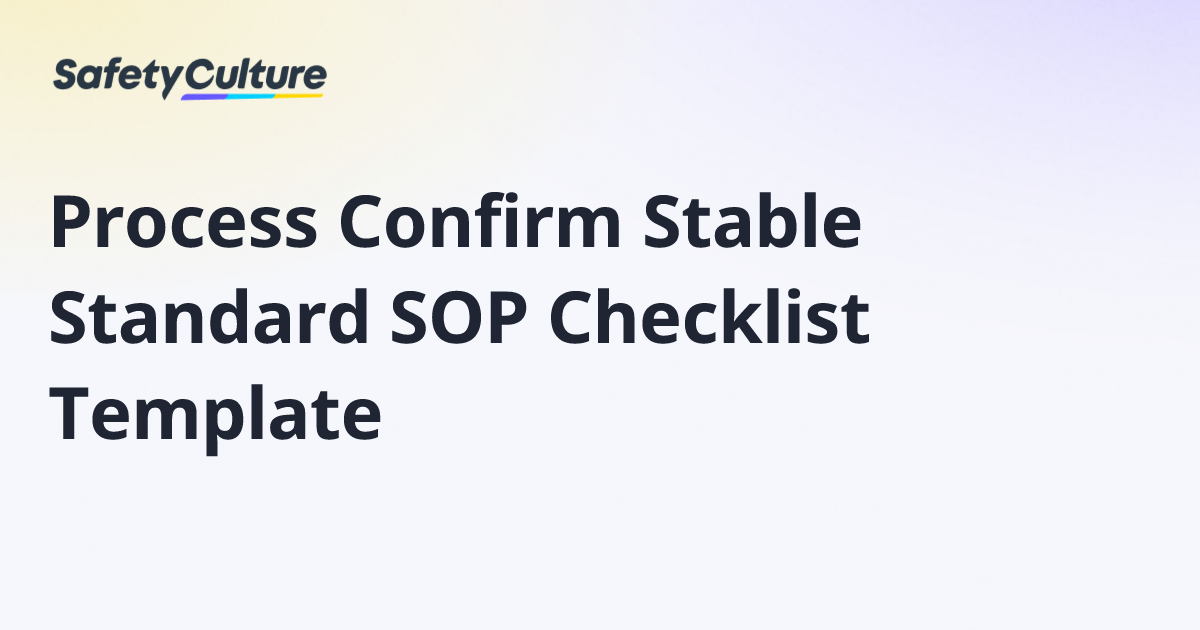 SafetyCulture

Process Confirm Stable Standard SOP Checklist Template